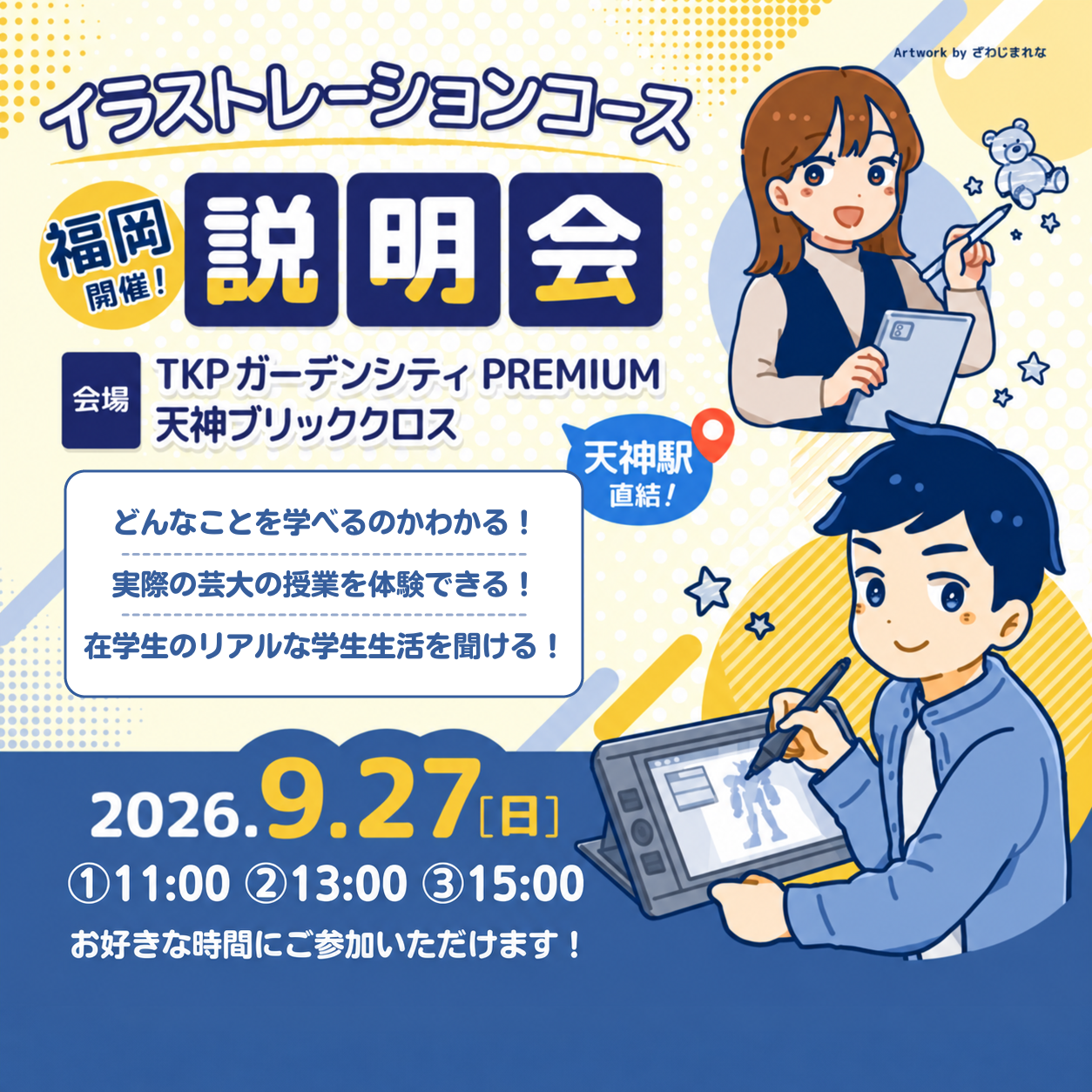 Artwork by ざわじまれな

イラストレーションコース

福岡開催！

説明会

会場 TKPガーデンシティ PREMIUM 天神ブリッククロス

天神駅直結！

どんなことを学べるのかわかる！

実際の芸大の授業を体験できる！

在学生のリアルな学生生活を聞ける！

2026.9.27［日］

①11:00 ②13:00 ③15:00

お好きな時間にご参加いただけます！